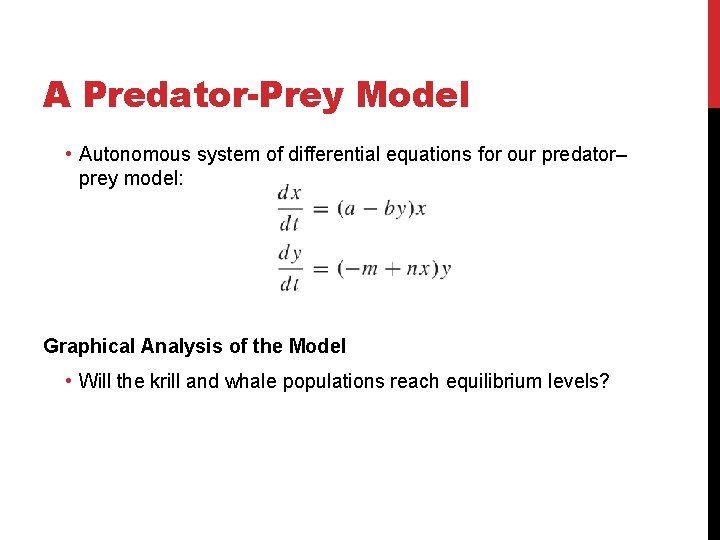 A Predator-Prey Model

• Autonomous system of differential equations for our predator–prey model:

$\frac{dx}{dt} = (a - by)x$

$\frac{dy}{dt} = (-m + nx)y$

Graphical Analysis of the Model

• Will the krill and whale populations reach equilibrium levels?